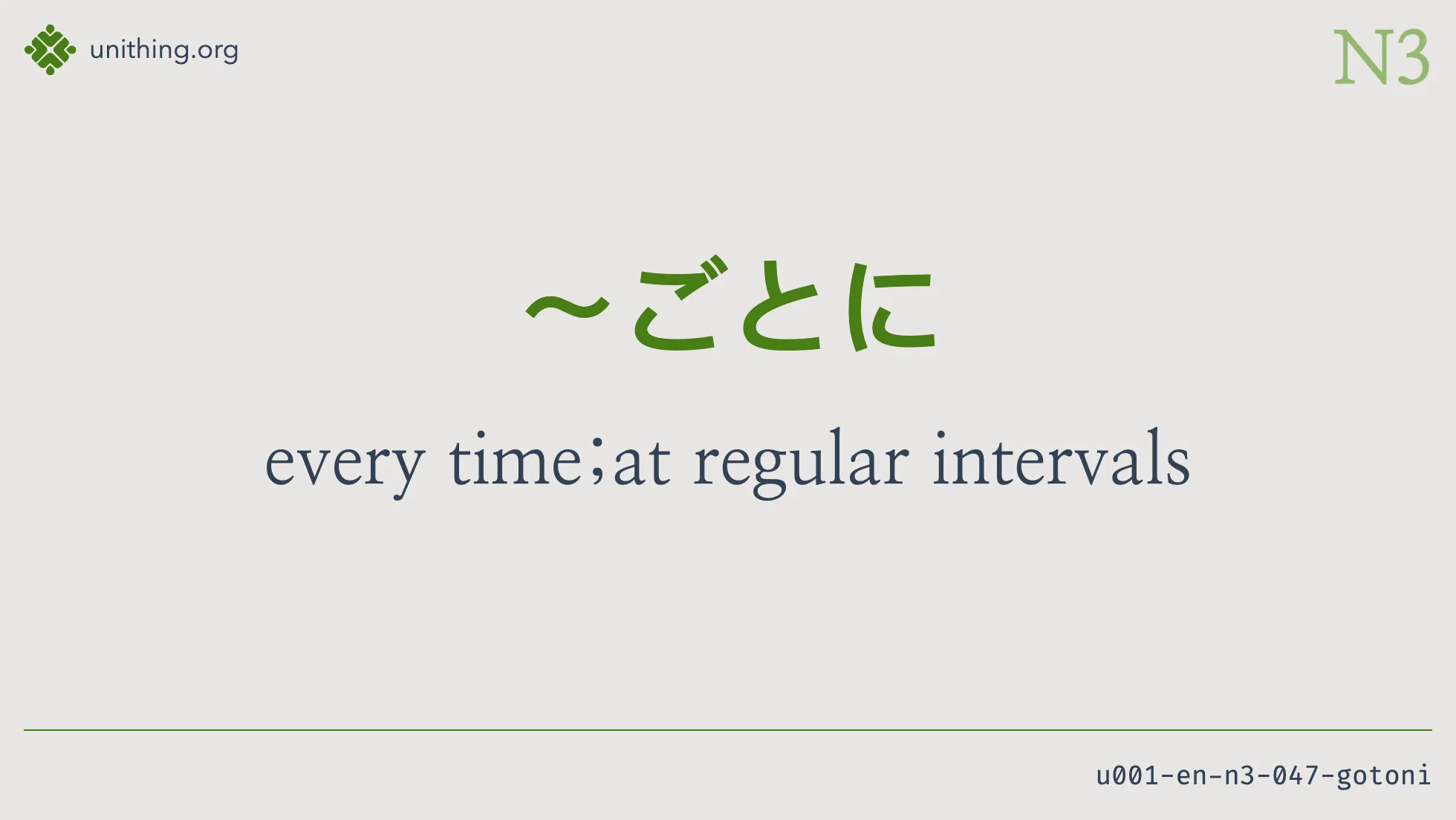 unithing.org

N3

～ごとに

every time;at regular intervals

u001-en-n3-047-gotoni